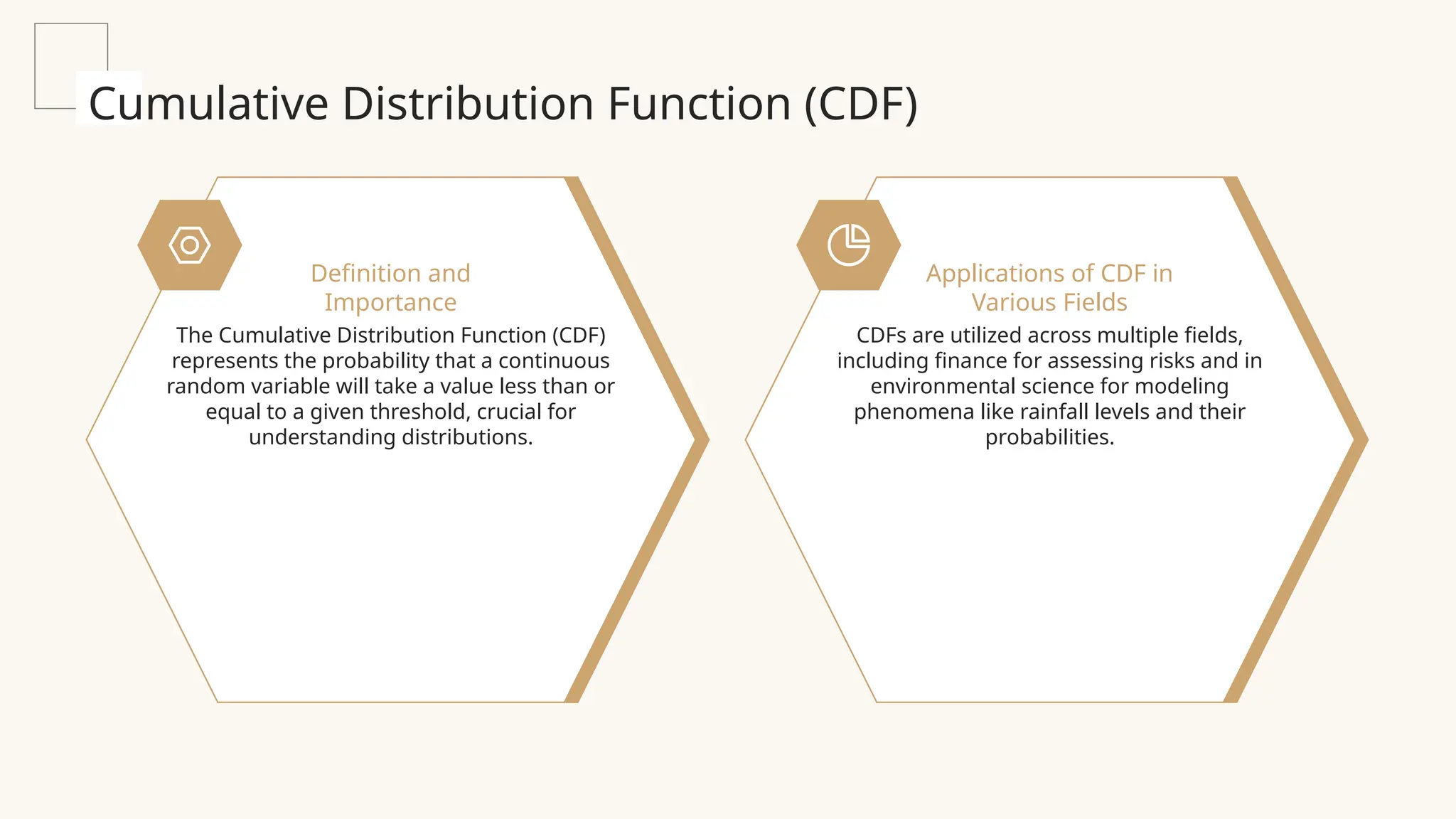 Cumulative Distribution Function (CDF)

Definition and Importance

The Cumulative Distribution Function (CDF) represents the probability that a continuous random variable will take a value less than or equal to a given threshold, crucial for understanding distributions.

Applications of CDF in Various Fields

CDFs are utilized across multiple fields, including finance for assessing risks and in environmental science for modeling phenomena like rainfall levels and their probabilities.